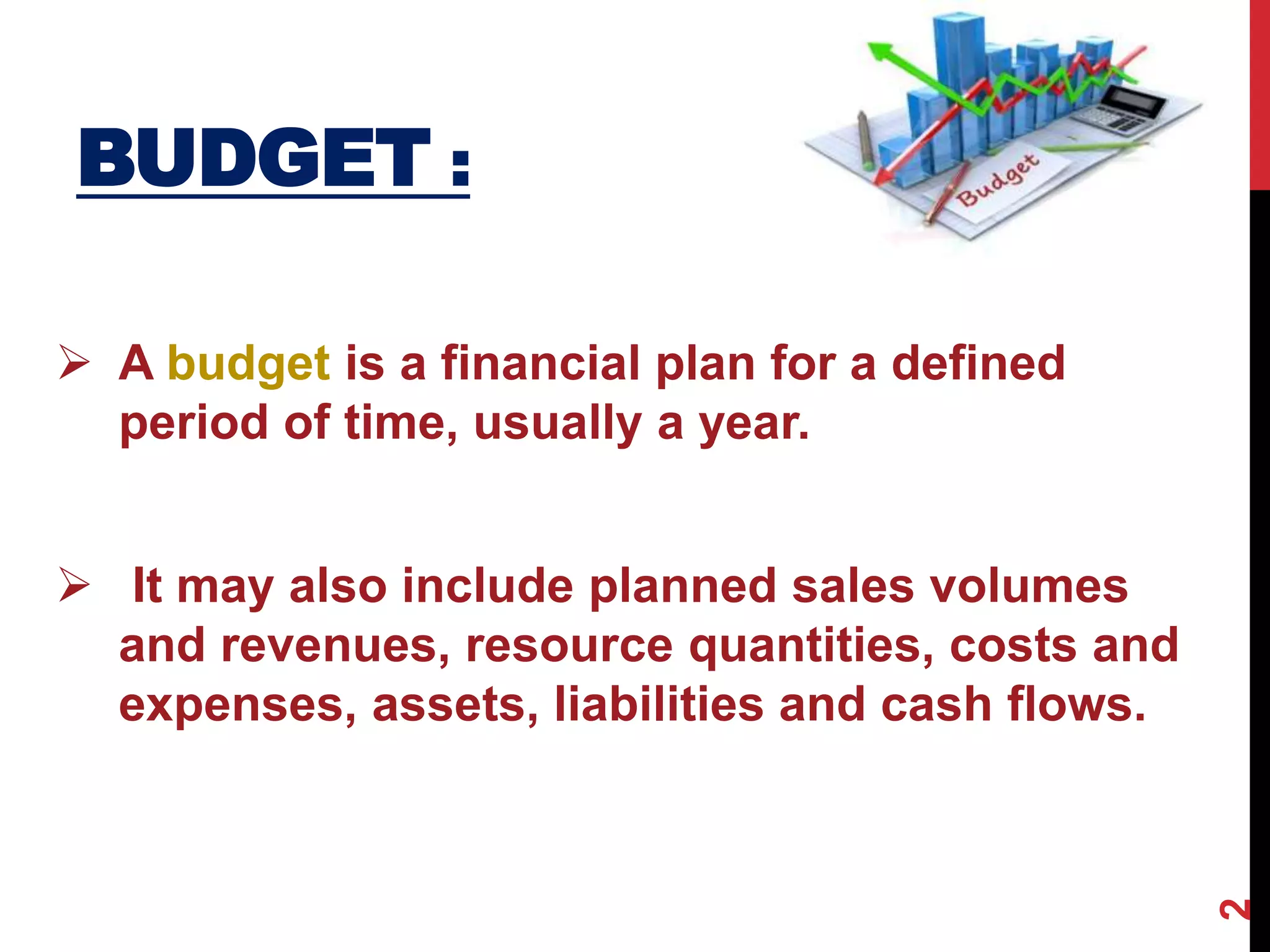 BUDGET :

Budget

➢ A budget is a financial plan for a defined period of time, usually a year.

➢ It may also include planned sales volumes and revenues, resource quantities, costs and expenses, assets, liabilities and cash flows.

2